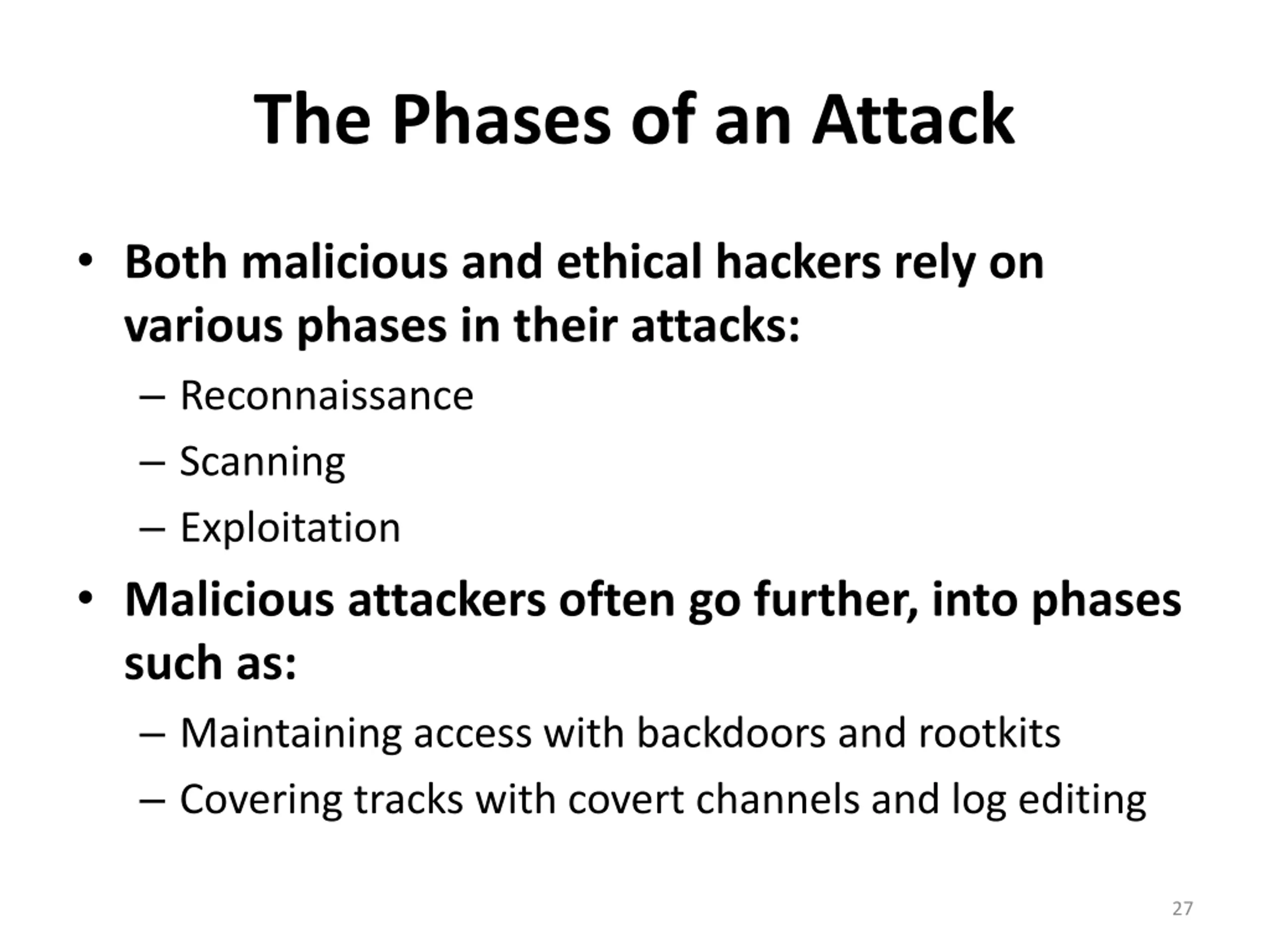 The Phases of an Attack

• Both malicious and ethical hackers rely on various phases in their attacks:
  – Reconnaissance
  – Scanning
  – Exploitation
• Malicious attackers often go further, into phases such as:
  – Maintaining access with backdoors and rootkits
  – Covering tracks with covert channels and log editing

27